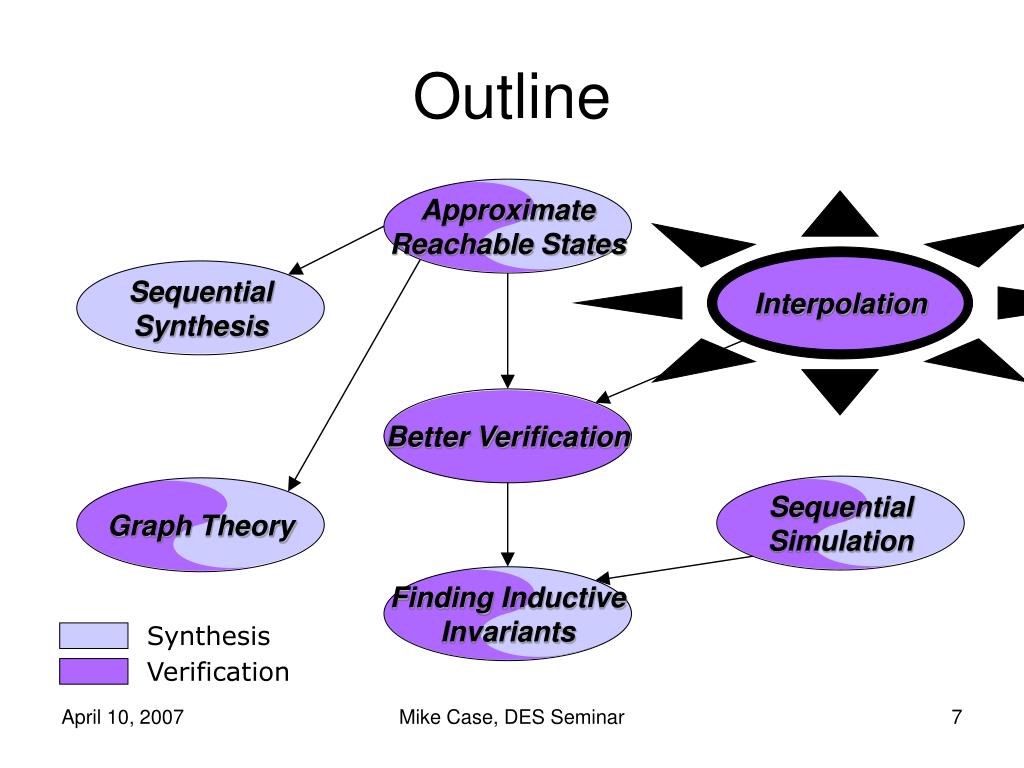 Outline

Approximate Reachable States

Sequential Synthesis

Interpolation

Better Verification

Graph Theory

Sequential Simulation

Finding Inductive Invariants

Synthesis

Verification

April 10, 2007

Mike Case, DES Seminar

7